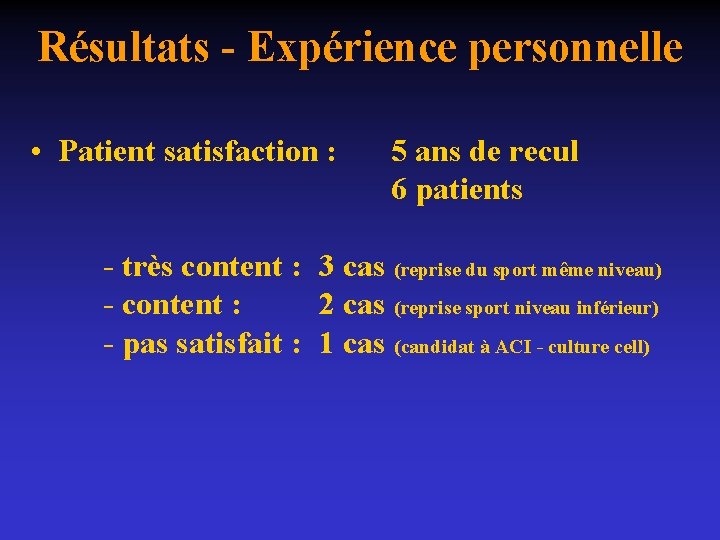 Résultats - Expérience personnelle

• Patient satisfaction : 5 ans de recul
6 patients

- très content : 3 cas (reprise du sport même niveau)
- content : 2 cas (reprise sport niveau inférieur)
- pas satisfait : 1 cas (candidat à ACI - culture cell)